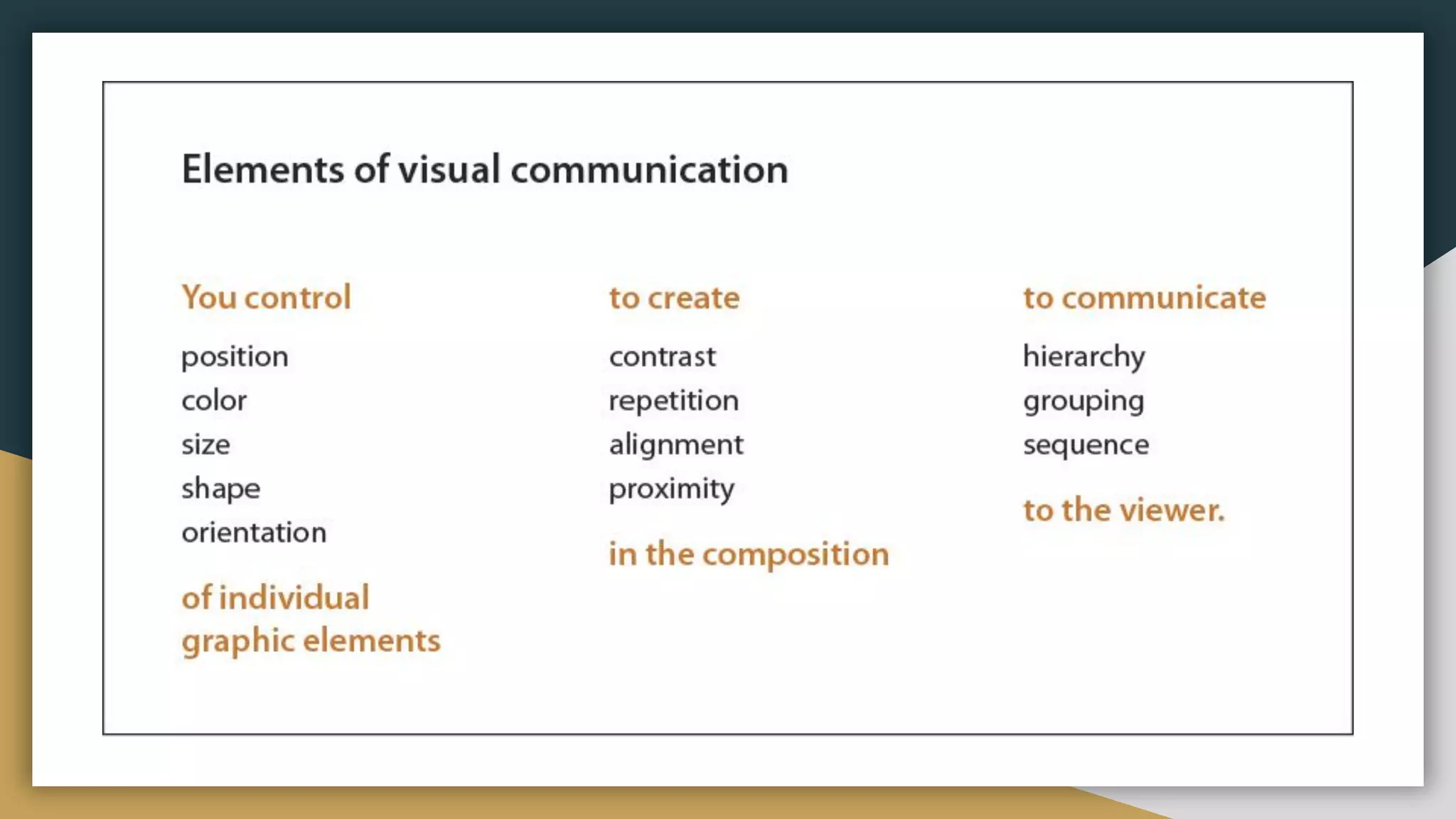 Elements of visual communication

You control

position
color
size
shape
orientation

of individual graphic elements

to create

contrast
repetition
alignment
proximity

in the composition

to communicate

hierarchy
grouping
sequence

to the viewer.